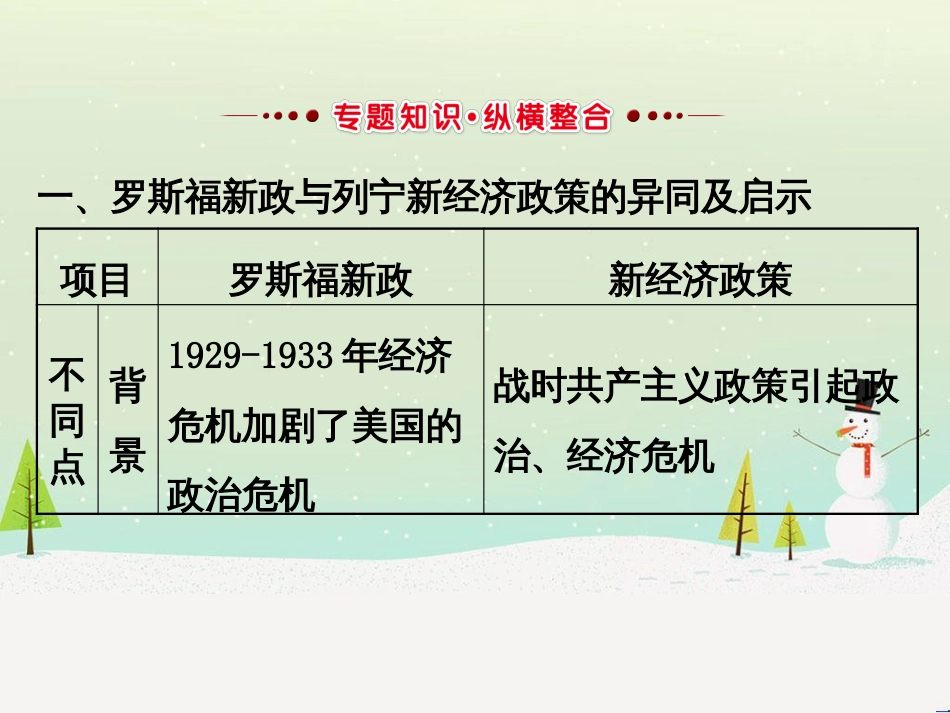 专题知识·纵横整合

一、罗斯福新政与列宁新经济政策的异同及启示

| 项目 | | 罗斯福新政 | 新经济政策 |
|---|---|---|---|
| 不同点 | 背景 | 1929-1933年经济危机加剧了美国的政治危机 | 战时共产主义政策引起政治、经济危机 |